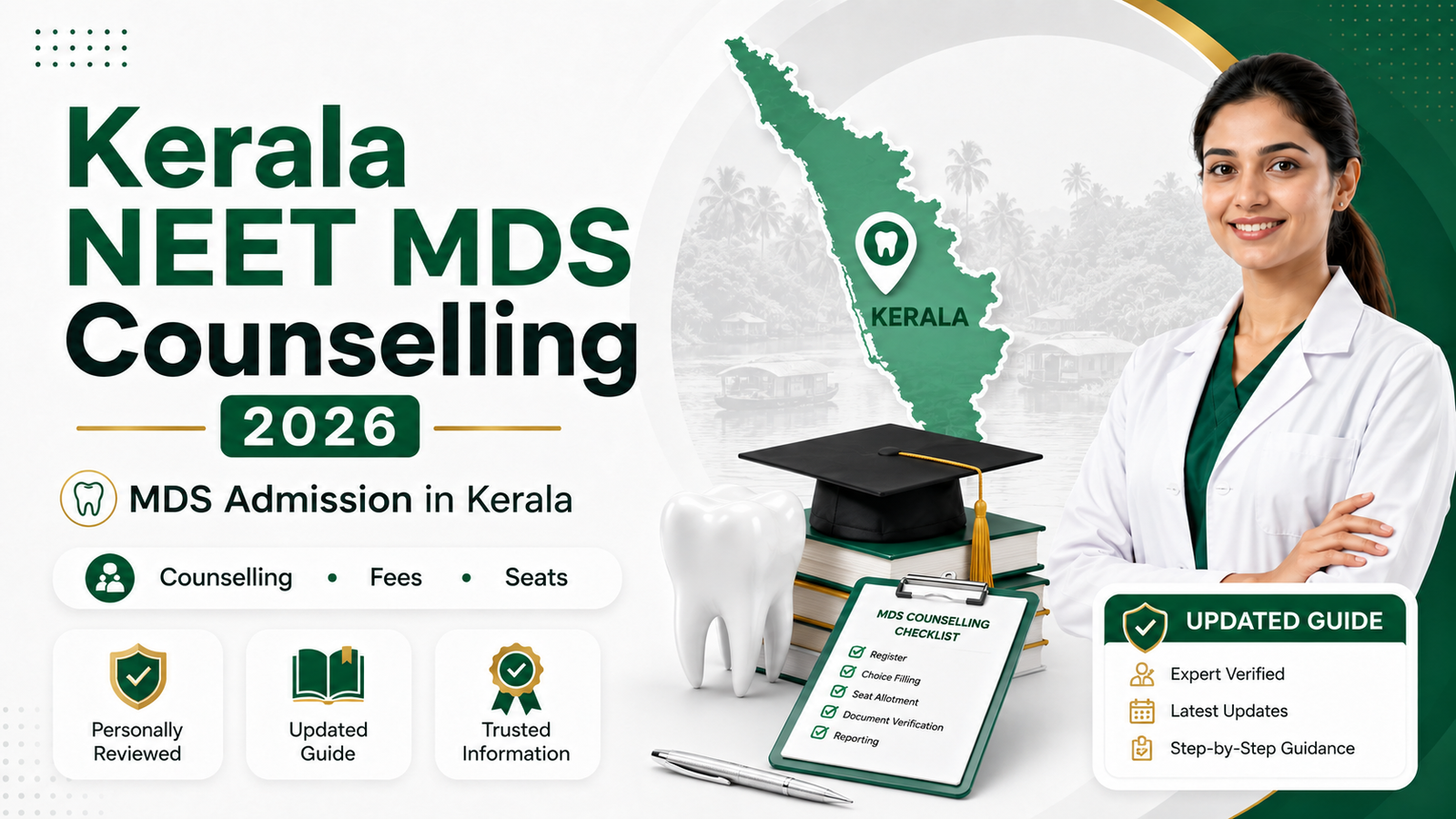 Kerala NEET MDS Counselling

2026

MDS Admission in Kerala

Counselling • Fees • Seats

Personally Reviewed

Updated Guide

Trusted Information

KERALA

MDS COUNSELLING CHECKLIST
Register
Choice Filling
Seat Allotment
Document Verification
Reporting

UPDATED GUIDE
Expert Verified
Latest Updates
Step-by-Step Guidance